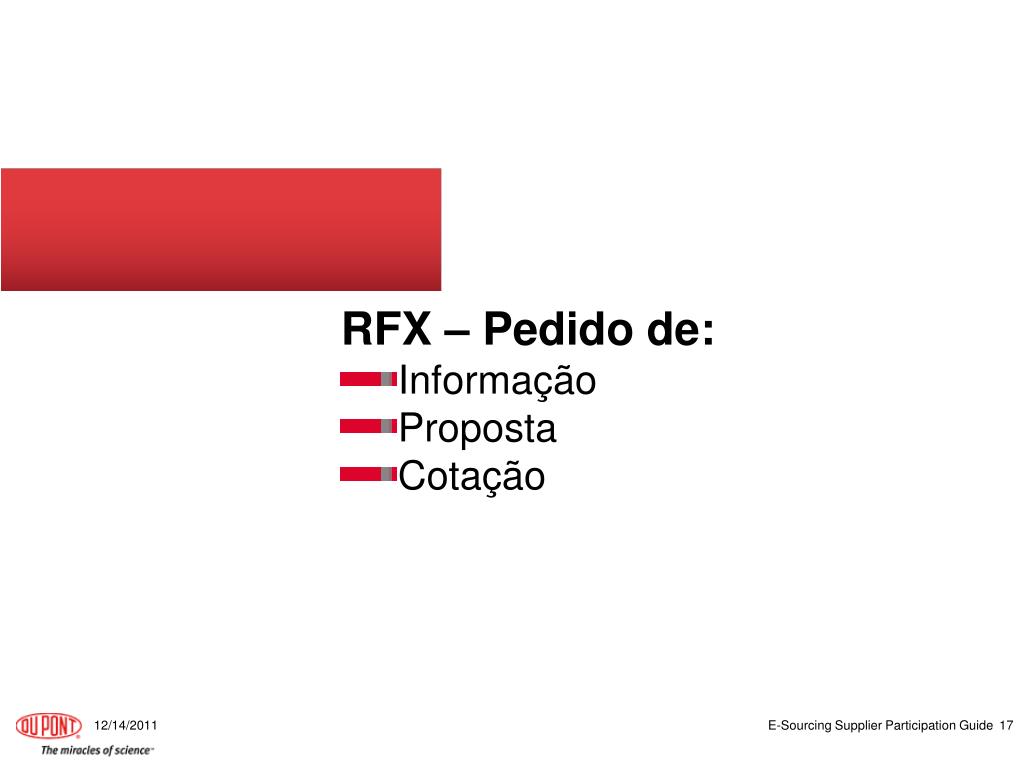 RFX – Pedido de:
Informação
Proposta
Cotação

DU PONT
The miracles of science™

12/14/2011

E-Sourcing Supplier Participation Guide 17